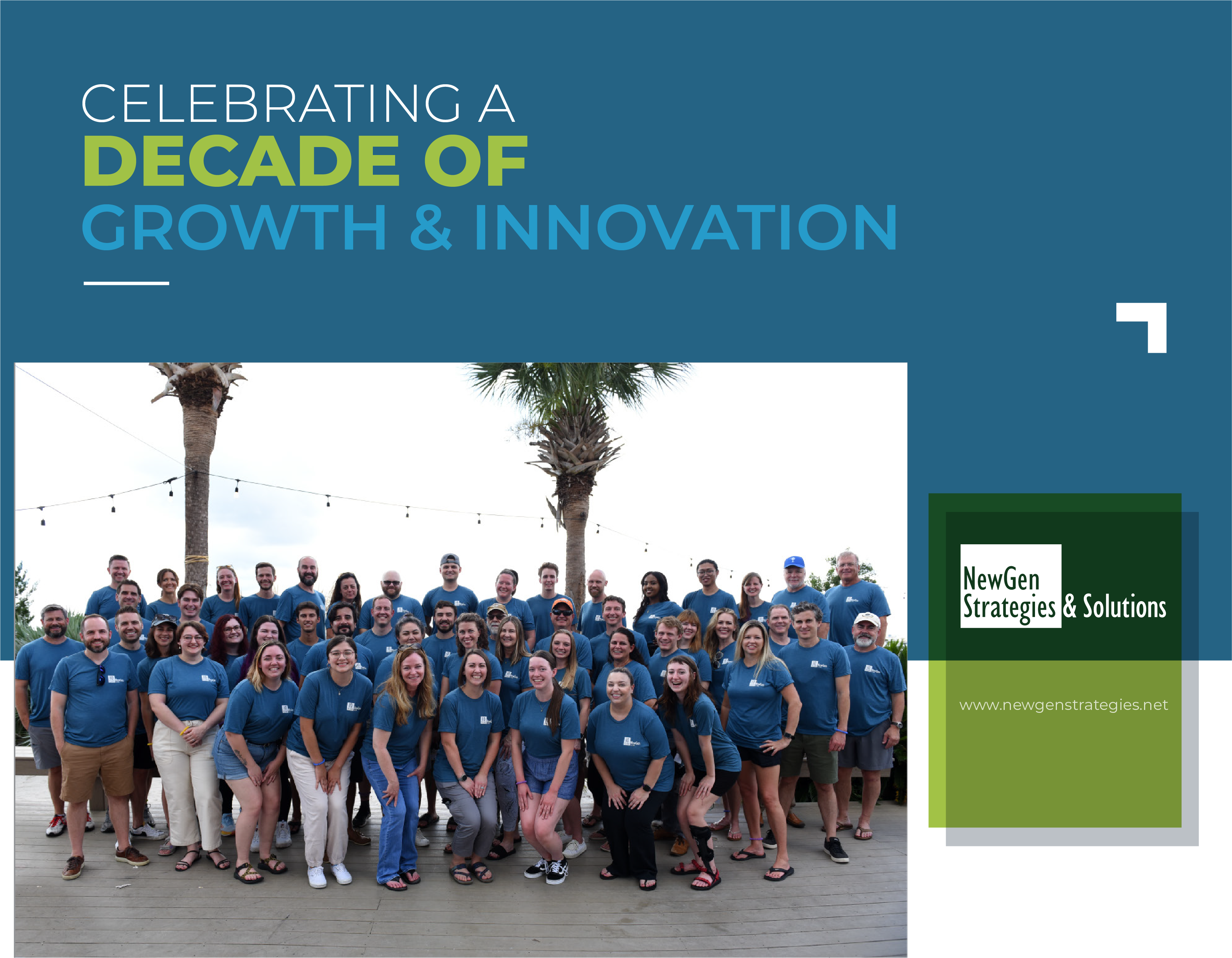 CELEBRATING A
DECADE OF
GROWTH & INNOVATION

NewGen
Strategies & Solutions

www.newgenstrategies.net